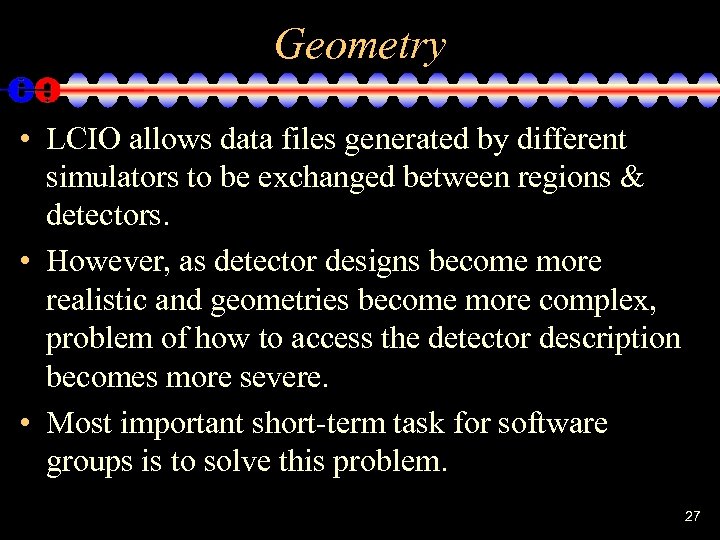 Geometry

• LCIO allows data files generated by different simulators to be exchanged between regions & detectors.

• However, as detector designs become more realistic and geometries become more complex, problem of how to access the detector description becomes more severe.

• Most important short-term task for software groups is to solve this problem.

27